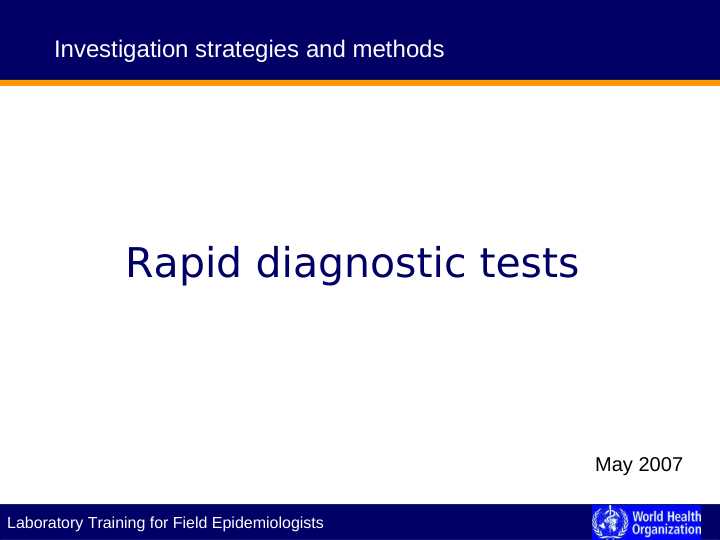 Investigation strategies and methods

Rapid diagnostic tests

May 2007

Laboratory Training for Field Epidemiologists

World Health Organization